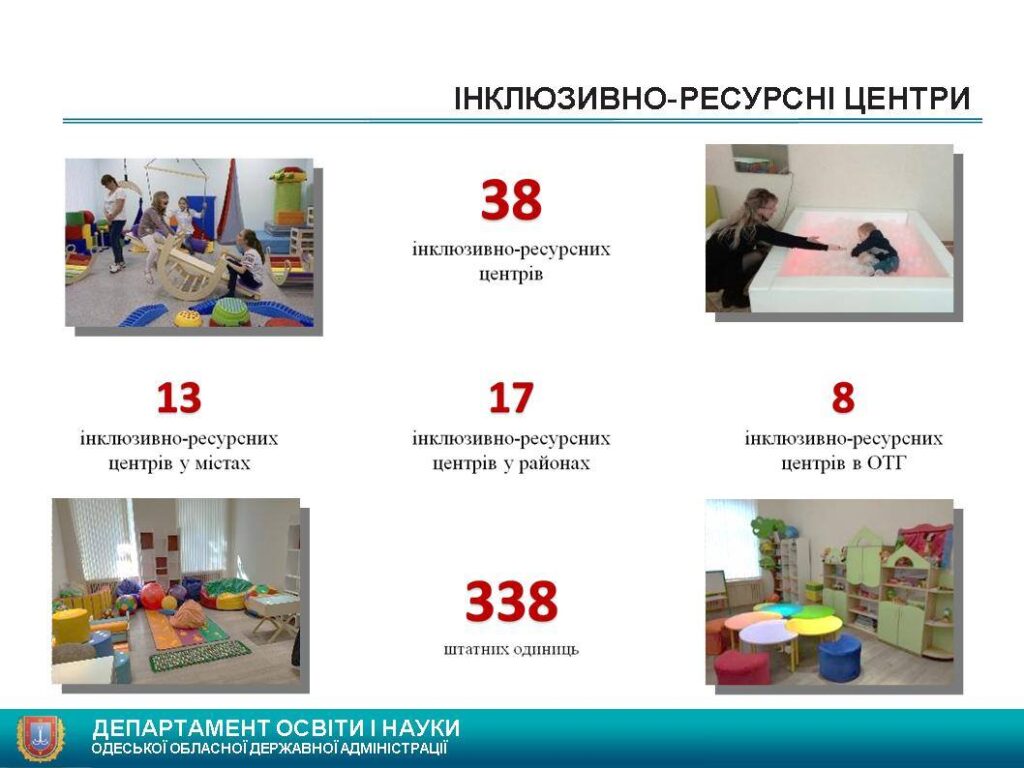 ІНКЛЮЗИВНО-РЕСУРСНІ ЦЕНТРИ

38
інклюзивно-ресурсних центрів

13
інклюзивно-ресурсних центрів у містах

17
інклюзивно-ресурсних центрів у районах

8
інклюзивно-ресурсних центрів в ОТГ

338
штатних одиниць

ДЕПАРТАМЕНТ ОСВІТИ І НАУКИ
ОДЕСЬКОЇ ОБЛАСНОЇ ДЕРЖАВНОЇ АДМІНІСТРАЦІЇ